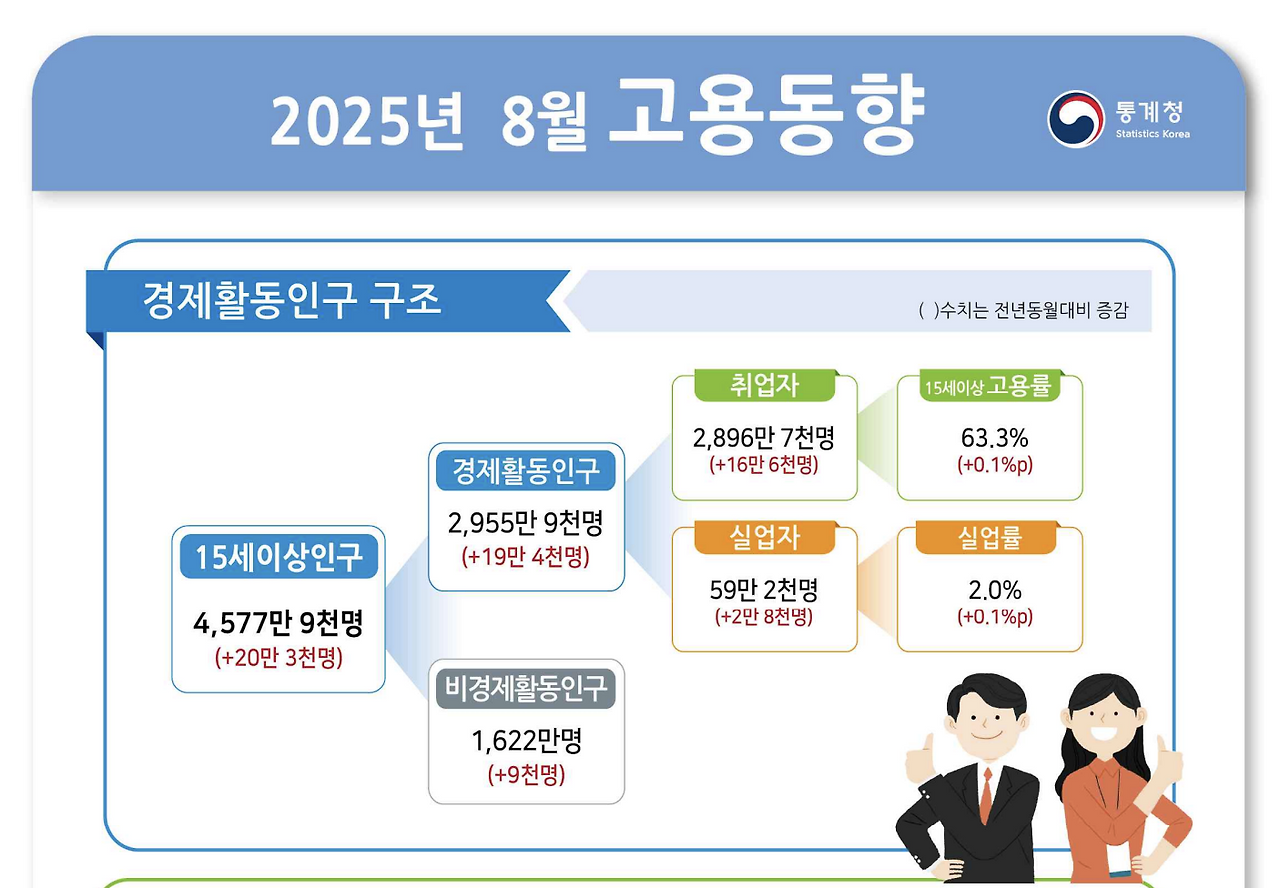 2025년 8월 고용동향

통계청
Statistics Korea

경제활동인구 구조

( )수치는 전년동월대비 증감

15세이상인구
4,577만 9천명
(+20만 3천명)

경제활동인구
2,955만 9천명
(+19만 4천명)

비경제활동인구
1,622만명
(+9천명)

취업자
2,896만 7천명
(+16만 6천명)

15세이상 고용률
63.3%
(+0.1%p)

실업자
59만 2천명
(+2만 8천명)

실업률
2.0%
(+0.1%p)